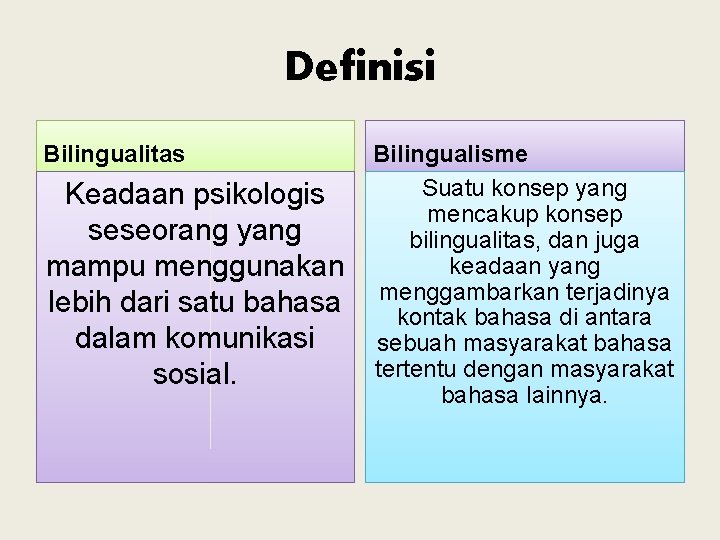 Definisi

Bilingualitas

Keadaan psikologis seseorang yang mampu menggunakan lebih dari satu bahasa dalam komunikasi sosial.

Bilingualisme

Suatu konsep yang mencakup konsep bilingualitas, dan juga keadaan yang menggambarkan terjadinya kontak bahasa di antara sebuah masyarakat bahasa tertentu dengan masyarakat bahasa lainnya.